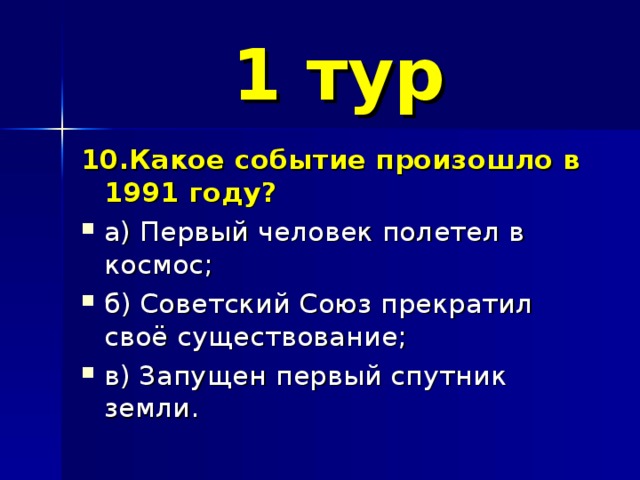 1 тур

10.Какое событие произошло в 1991 году?

а) Первый человек полетел в космос;

б) Советский Союз прекратил своё существование;

в) Запущен первый спутник земли.